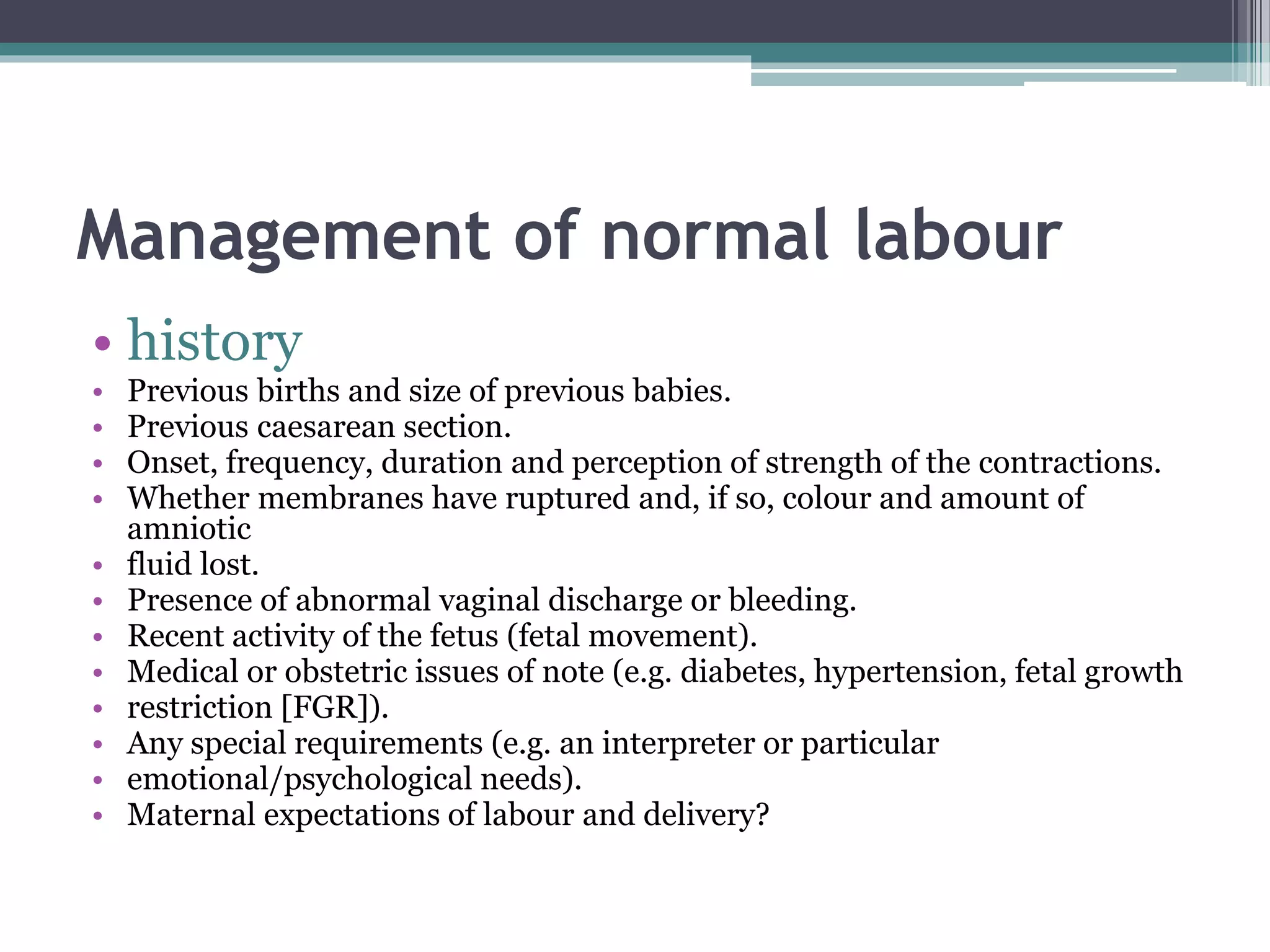 Management of normal labour

• history
• Previous births and size of previous babies.
• Previous caesarean section.
• Onset, frequency, duration and perception of strength of the contractions.
• Whether membranes have ruptured and, if so, colour and amount of amniotic
• fluid lost.
• Presence of abnormal vaginal discharge or bleeding.
• Recent activity of the fetus (fetal movement).
• Medical or obstetric issues of note (e.g. diabetes, hypertension, fetal growth
• restriction [FGR]).
• Any special requirements (e.g. an interpreter or particular
• emotional/psychological needs).
• Maternal expectations of labour and delivery?